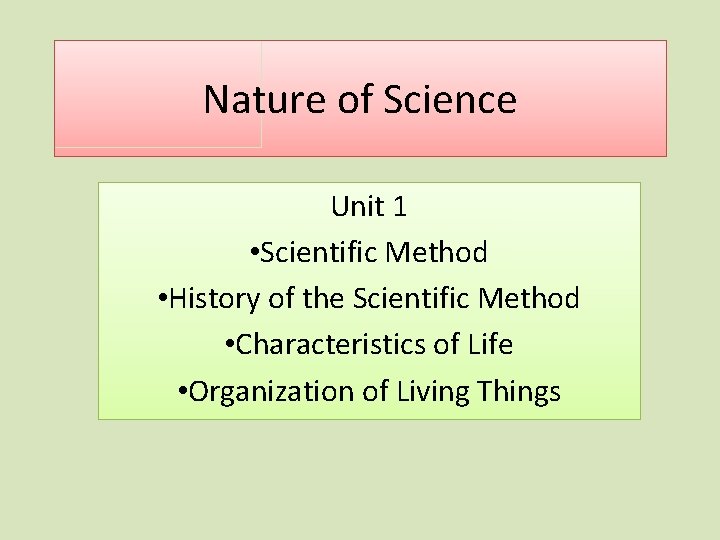 Nature of Science

Unit 1
•Scientific Method
•History of the Scientific Method
•Characteristics of Life
•Organization of Living Things